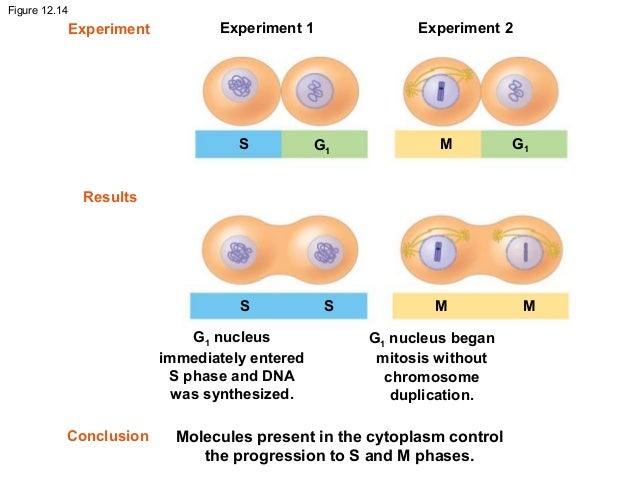 Figure 12.14

Experiment

Experiment 1

Experiment 2

S

$G_1$

M

$G_1$

Results

S

S

M

M

$G_1$ nucleus immediately entered S phase and DNA was synthesized.

$G_1$ nucleus began mitosis without chromosome duplication.

Conclusion

Molecules present in the cytoplasm control the progression to S and M phases.